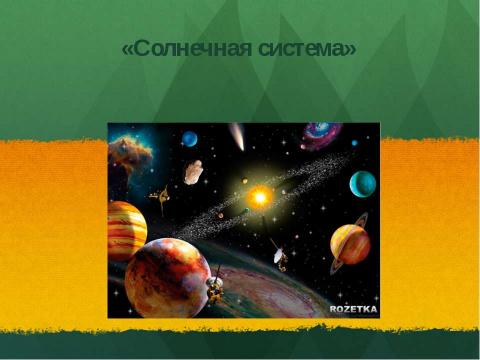 «Солнечная система»

ROZETKA